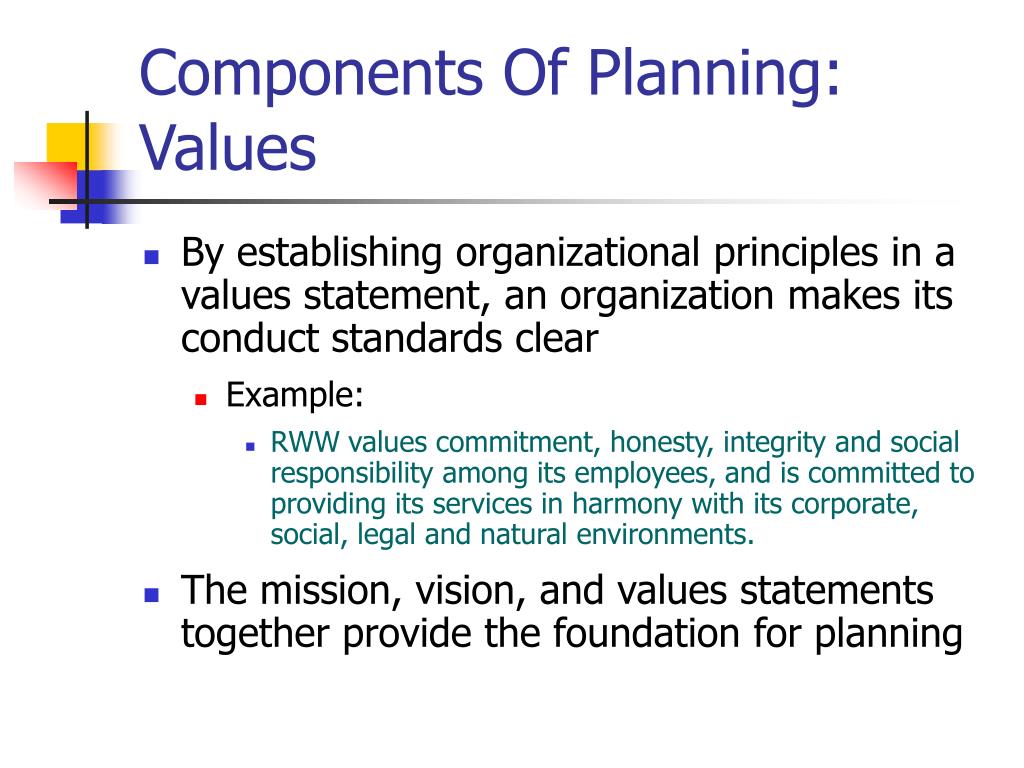 Components Of Planning: Values

By establishing organizational principles in a values statement, an organization makes its conduct standards clear

Example:

RWW values commitment, honesty, integrity and social responsibility among its employees, and is committed to providing its services in harmony with its corporate, social, legal and natural environments.

The mission, vision, and values statements together provide the foundation for planning